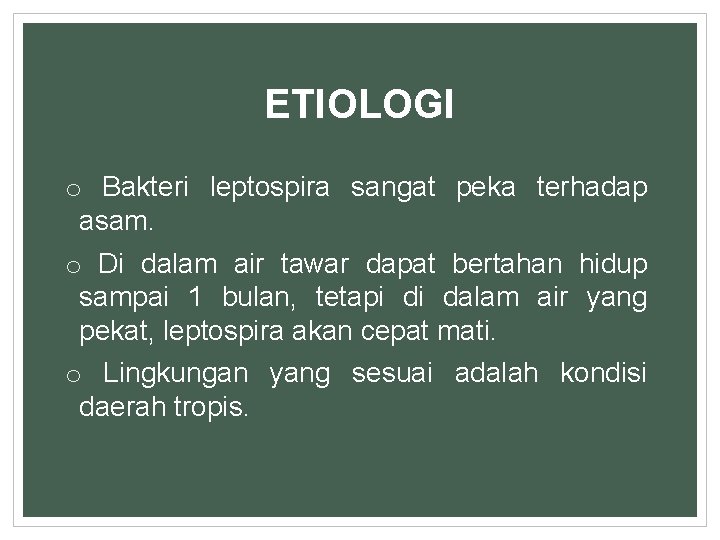 ETIOLOGI

o Bakteri leptospira sangat peka terhadap asam.

o Di dalam air tawar dapat bertahan hidup sampai 1 bulan, tetapi di dalam air yang pekat, leptospira akan cepat mati.

o Lingkungan yang sesuai adalah kondisi daerah tropis.